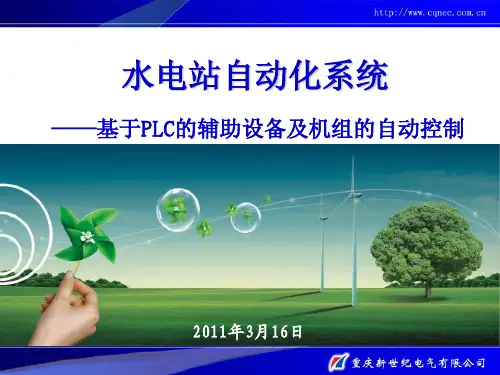 http://www.cqnec.com.cn

水电站自动化系统

——基于PLC的辅助设备及机组的自动控制

2011年3月16日

重庆新世纪电气有限公司